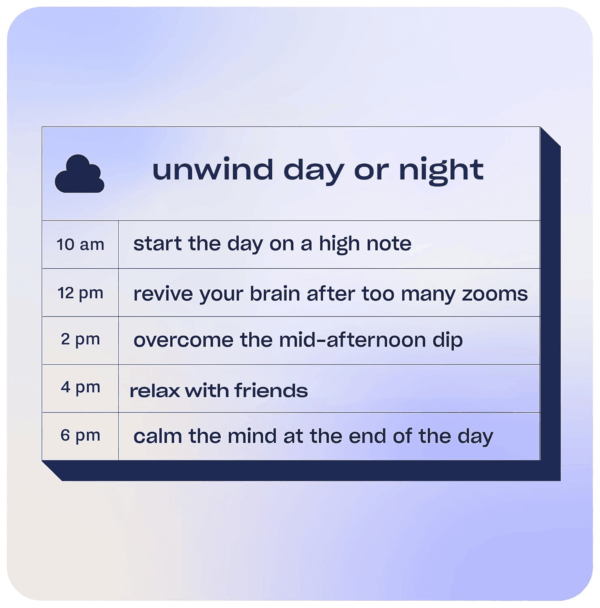 unwind day or night

| | |
|---|---|
| 10 am | start the day on a high note |
| 12 pm | revive your brain after too many zooms |
| 2 pm | overcome the mid-afternoon dip |
| 4 pm | relax with friends |
| 6 pm | calm the mind at the end of the day |